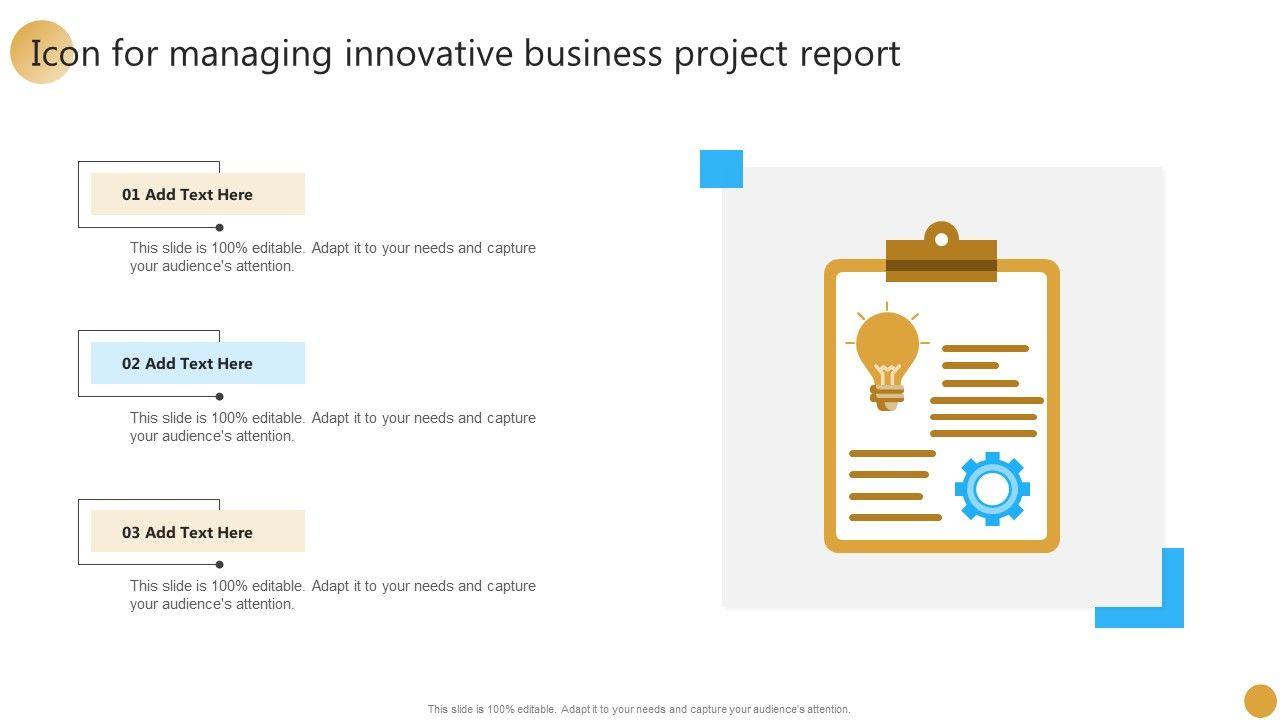 Icon for managing innovative business project report

01 Add Text Here

This slide is 100% editable. Adapt it to your needs and capture your audience's attention.

02 Add Text Here

This slide is 100% editable. Adapt it to your needs and capture your audience's attention.

03 Add Text Here

This slide is 100% editable. Adapt it to your needs and capture your audience's attention.

This slide is 100% editable. Adapt it to your needs and capture your audience's attention.